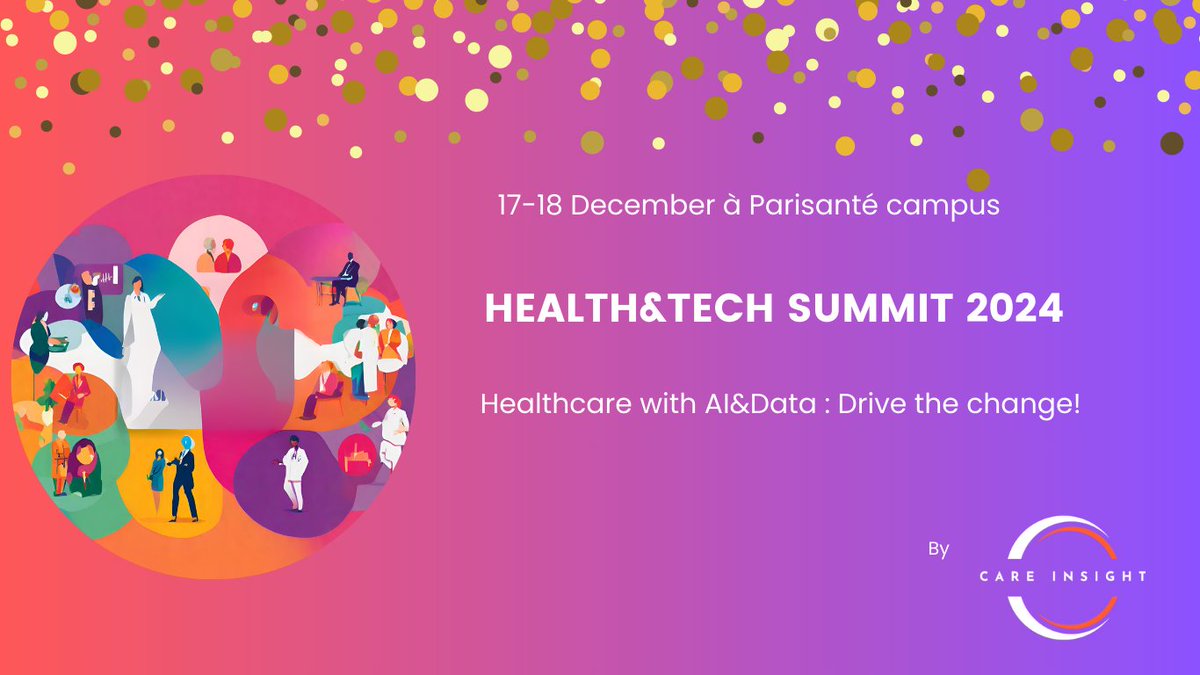 17-18 December à Parisanté campus

HEALTH&TECH SUMMIT 2024

Healthcare with AI&Data : Drive the change!

By

CARE INSIGHT